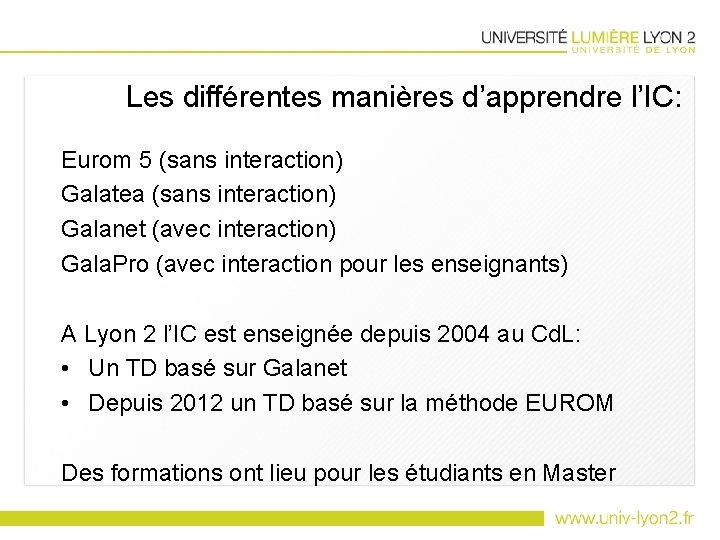 UNIVERSITÉ LUMIÈRE LYON 2
UNIVERSITÉ DE LYON

Les différentes manières d'apprendre l'IC:

Eurom 5 (sans interaction)
Galatea (sans interaction)
Galanet (avec interaction)
GalaPro (avec interaction pour les enseignants)

A Lyon 2 l'IC est enseignée depuis 2004 au CdL:
• Un TD basé sur Galanet
• Depuis 2012 un TD basé sur la méthode EUROM

Des formations ont lieu pour les étudiants en Master

www.univ-lyon2.fr